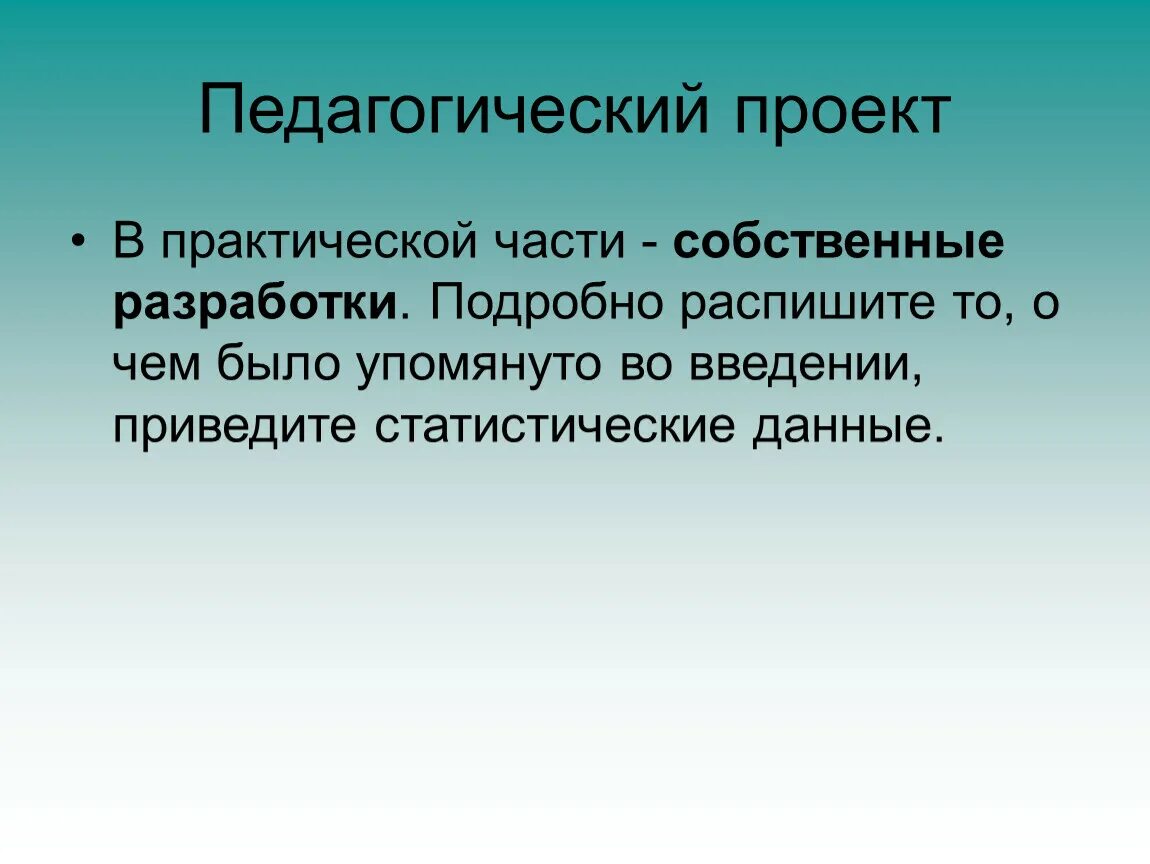 Педагогический проект

• В практической части - собственные разработки. Подробно распишите то, о чем было упомянуто во введении, приведите статистические данные.